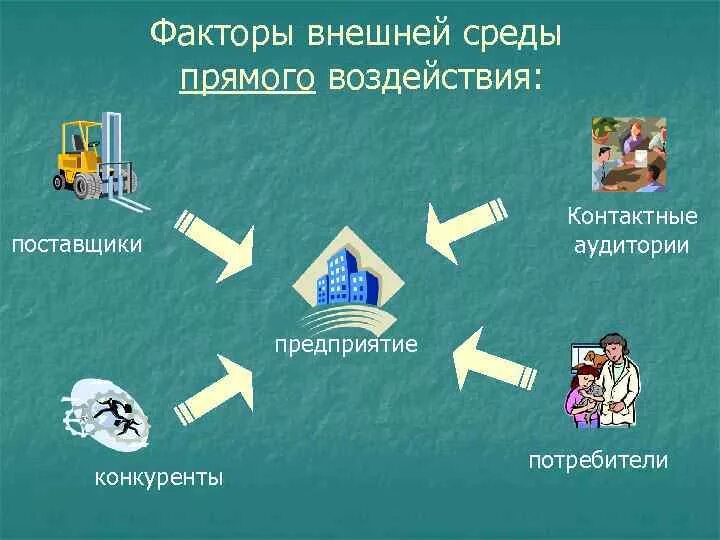 Факторы внешней среды прямого воздействия:

поставщики

Контактные аудитории

предприятие

конкуренты

потребители